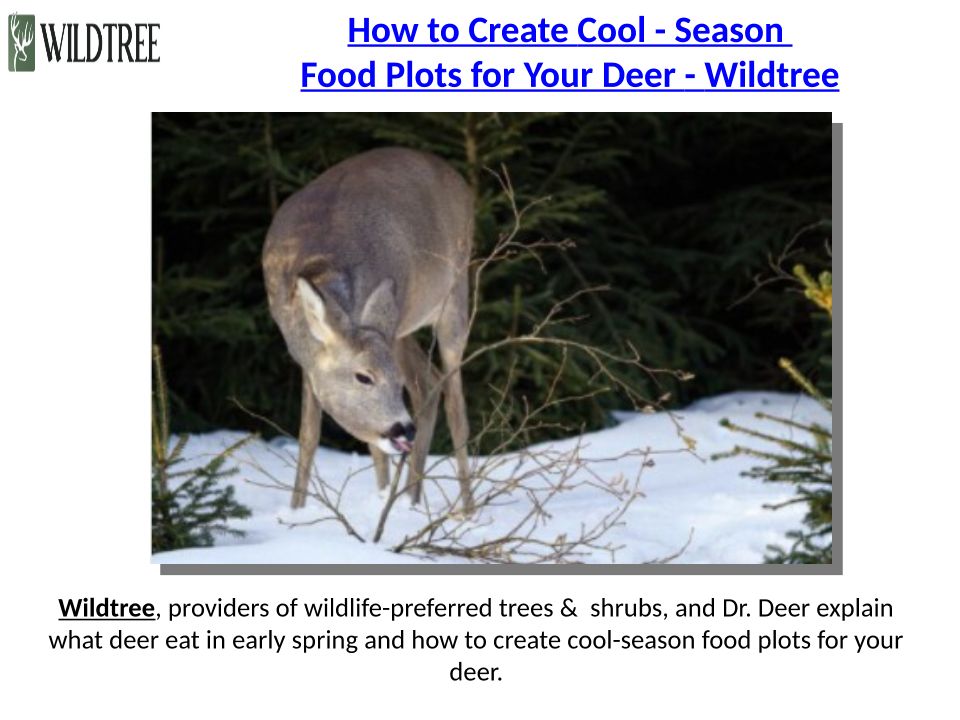 WILDTREE

How to Create Cool - Season Food Plots for Your Deer - Wildtree

Wildtree, providers of wildlife-preferred trees & shrubs, and Dr. Deer explain what deer eat in early spring and how to create cool-season food plots for your deer.